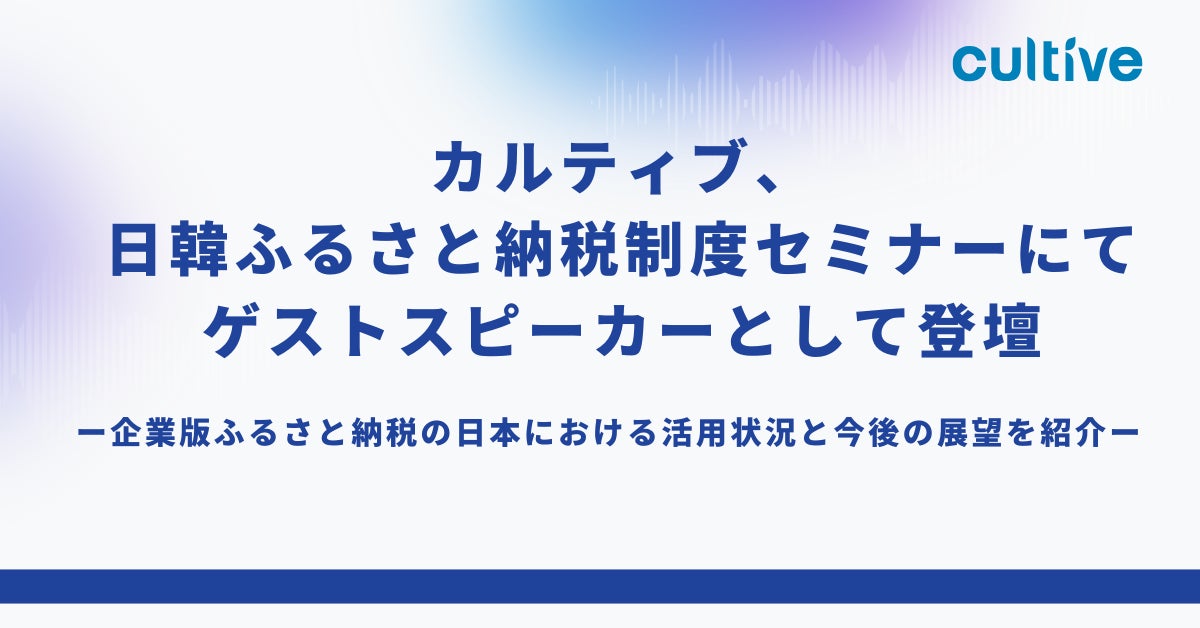 cultive

カルティブ、
日韓ふるさと納税制度セミナーにて
ゲストスピーカーとして登壇

ー企業版ふるさと納税の日本における活用状況と今後の展望を紹介ー